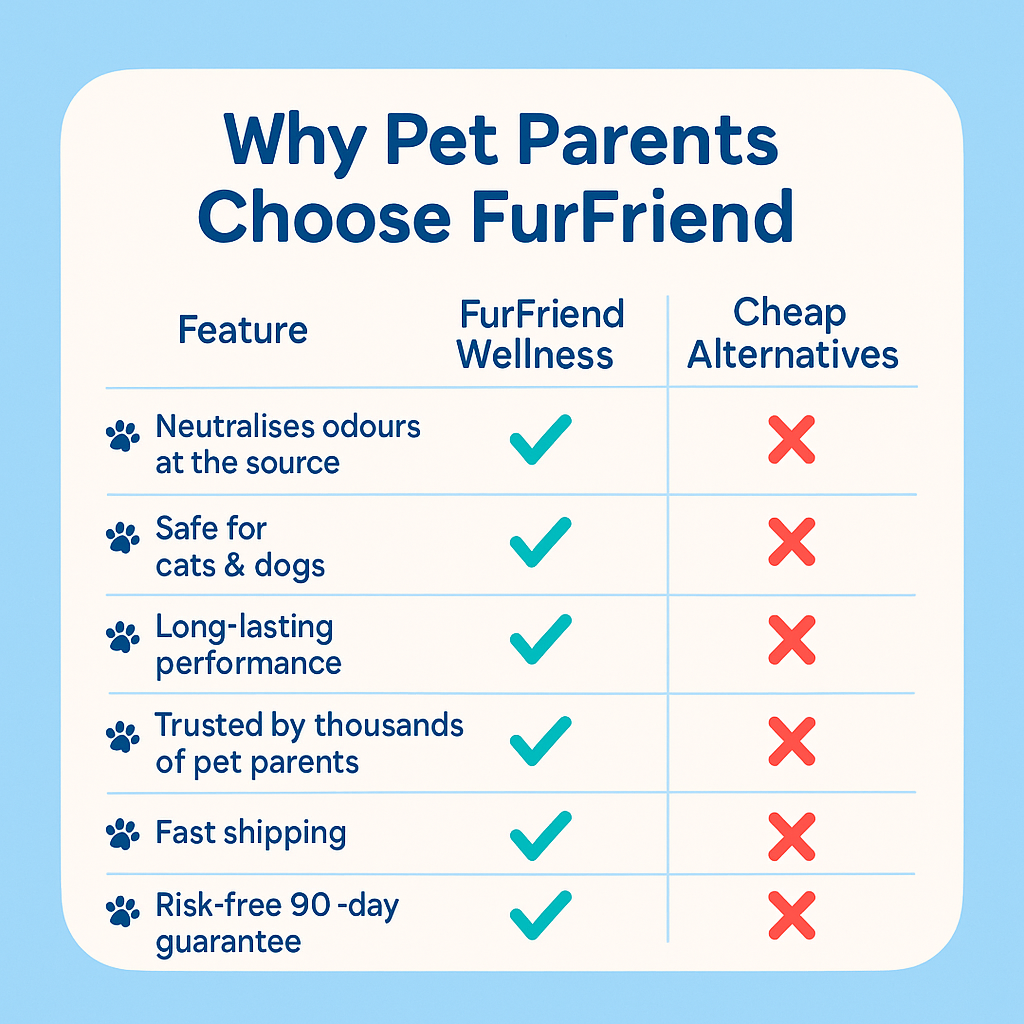 Why Pet Parents Choose FurFriend

| Feature | FurFriend Wellness | Cheap Alternatives |
|---|---|---|
| Neutralises odours at the source | ✓ | ✗ |
| Safe for cats & dogs | ✓ | ✗ |
| Long-lasting performance | ✓ | ✗ |
| Trusted by thousands of pet parents | ✓ | ✗ |
| Fast shipping | ✓ | ✗ |
| Risk-free 90 -day guarantee | ✓ | ✗ |